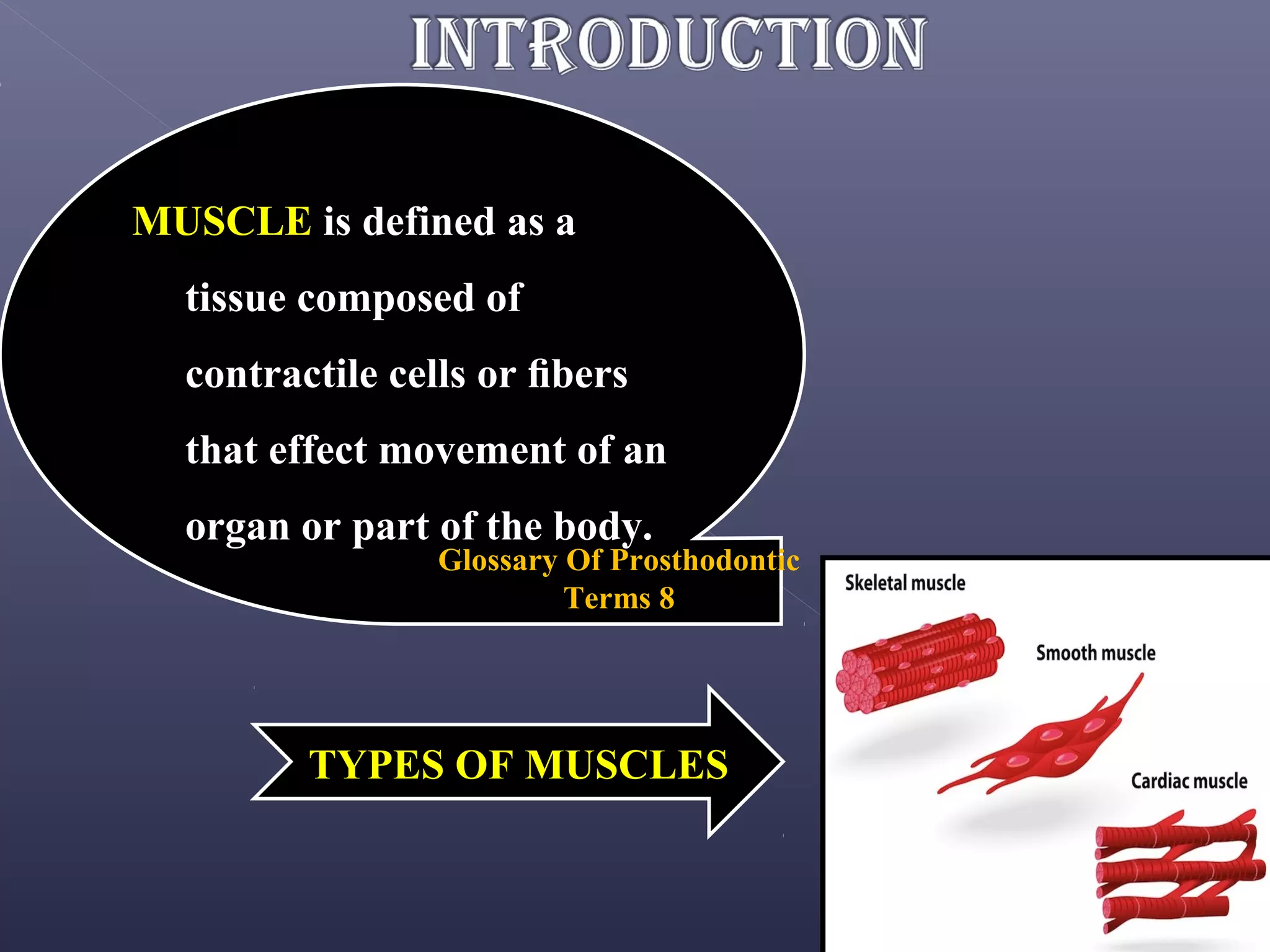 INTRODUCTION

MUSCLE is defined as a tissue composed of contractile cells or fibers that effect movement of an organ or part of the body.

Glossary Of Prosthodontic Terms 8

TYPES OF MUSCLES

Skeletal muscle

Smooth muscle

Cardiac muscle